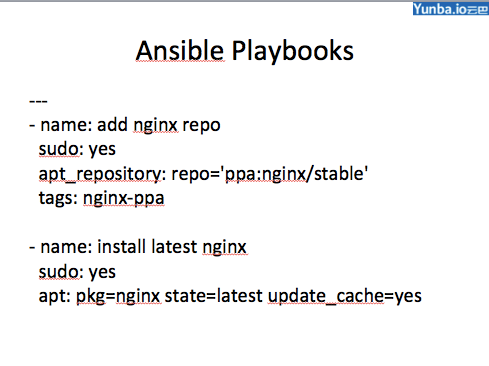 Yunba.io云巴

Ansible Playbooks

---
- name: add nginx repo
  sudo: yes
  apt_repository: repo='ppa:nginx/stable'
  tags: nginx-ppa

- name: install latest nginx
  sudo: yes
  apt: pkg=nginx state=latest update_cache=yes